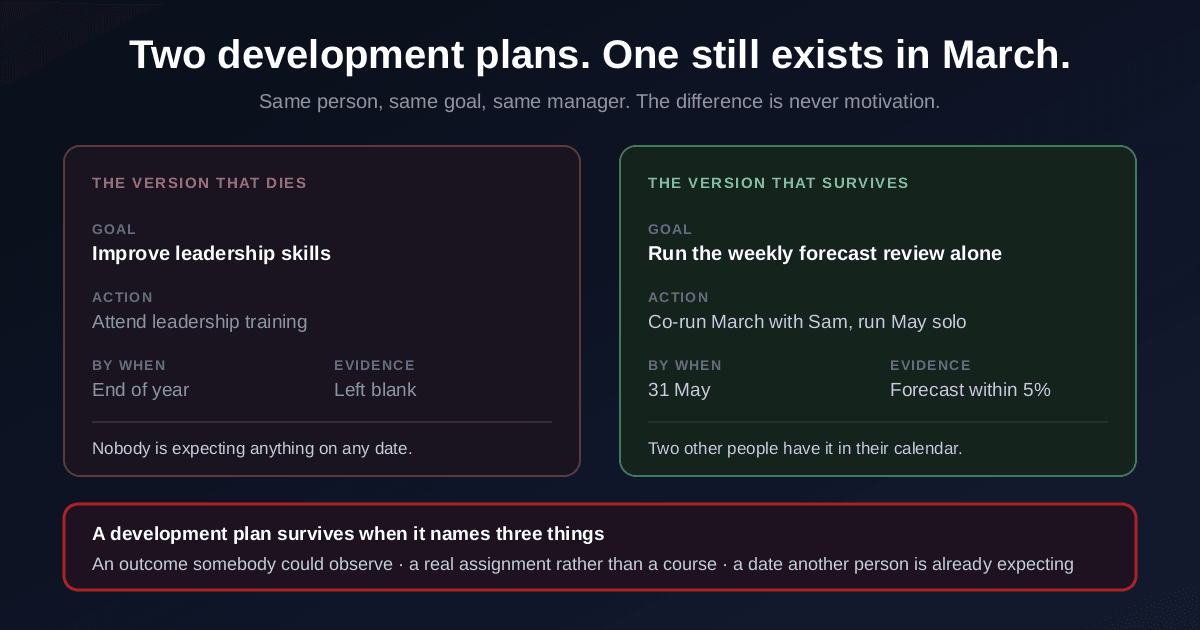 Two development plans. One still exists in March.

Same person, same goal, same manager. The difference is never motivation.

THE VERSION THAT DIES

GOAL
Improve leadership skills

ACTION
Attend leadership training

BY WHEN
End of year

EVIDENCE
Left blank

Nobody is expecting anything on any date.

THE VERSION THAT SURVIVES

GOAL
Run the weekly forecast review alone

ACTION
Co-run March with Sam, run May solo

BY WHEN
31 May

EVIDENCE
Forecast within 5%

Two other people have it in their calendar.

A development plan survives when it names three things

An outcome somebody could observe · a real assignment rather than a course · a date another person is already expecting